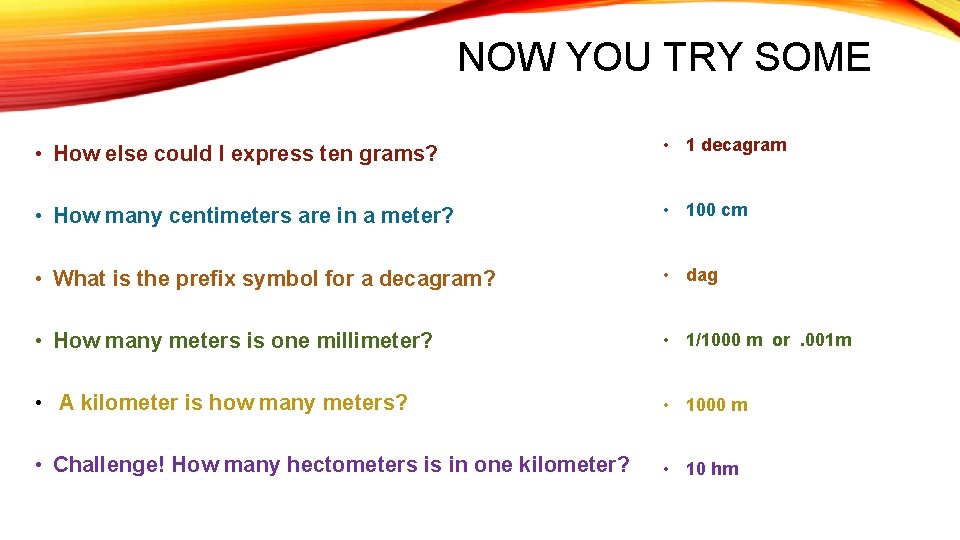 NOW YOU TRY SOME

• How else could I express ten grams?

• How many centimeters are in a meter?

• What is the prefix symbol for a decagram?

• How many meters is one millimeter?

• A kilometer is how many meters?

• Challenge! How many hectometers is in one kilometer?

• 1 decagram

• 100 cm

• dag

• 1/1000 m or .001m

• 1000 m

• 10 hm